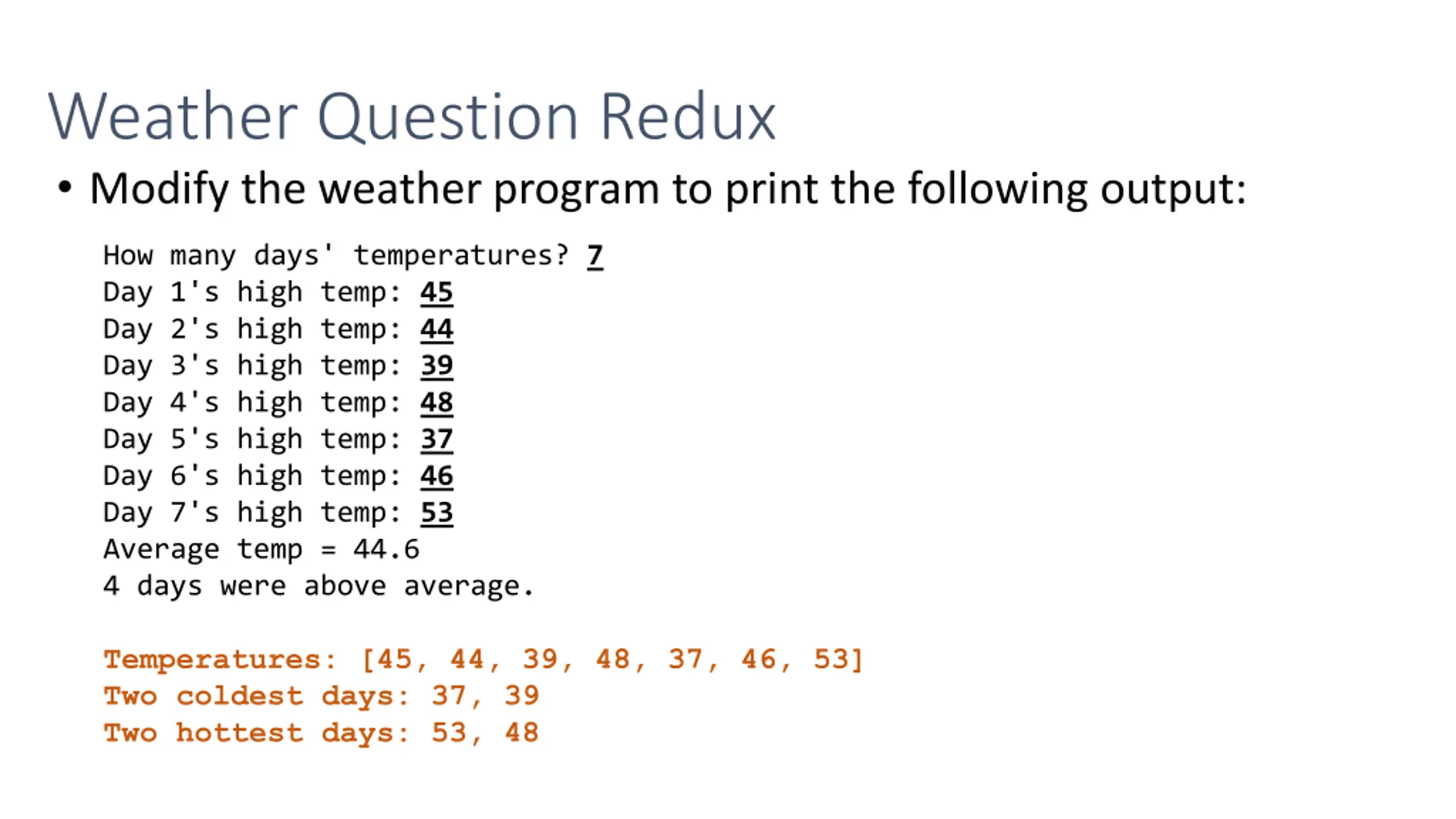 Weather Question Redux

• Modify the weather program to print the following output:

How many days' temperatures? 7
Day 1's high temp: 45
Day 2's high temp: 44
Day 3's high temp: 39
Day 4's high temp: 48
Day 5's high temp: 37
Day 6's high temp: 46
Day 7's high temp: 53
Average temp = 44.6
4 days were above average.

Temperatures: [45, 44, 39, 48, 37, 46, 53]
Two coldest days: 37, 39
Two hottest days: 53, 48